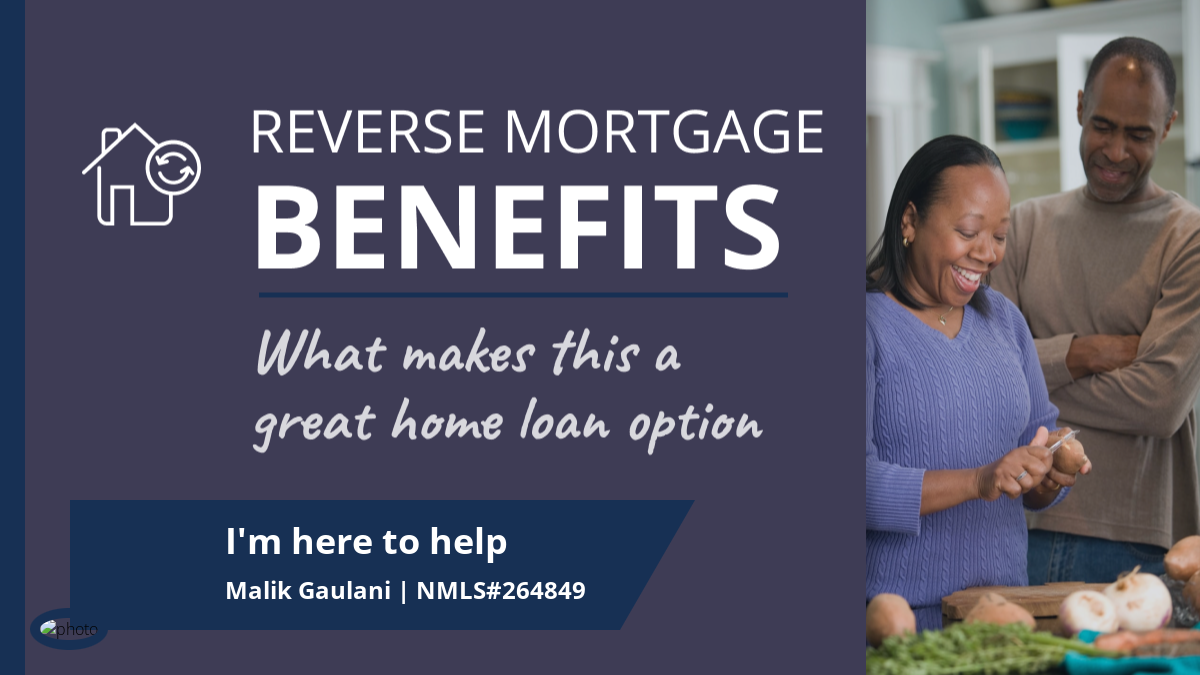 REVERSE MORTGAGE
BENEFITS

What makes this a great home loan option

I'm here to help
Malik Gaulani | NMLS#264849

photo